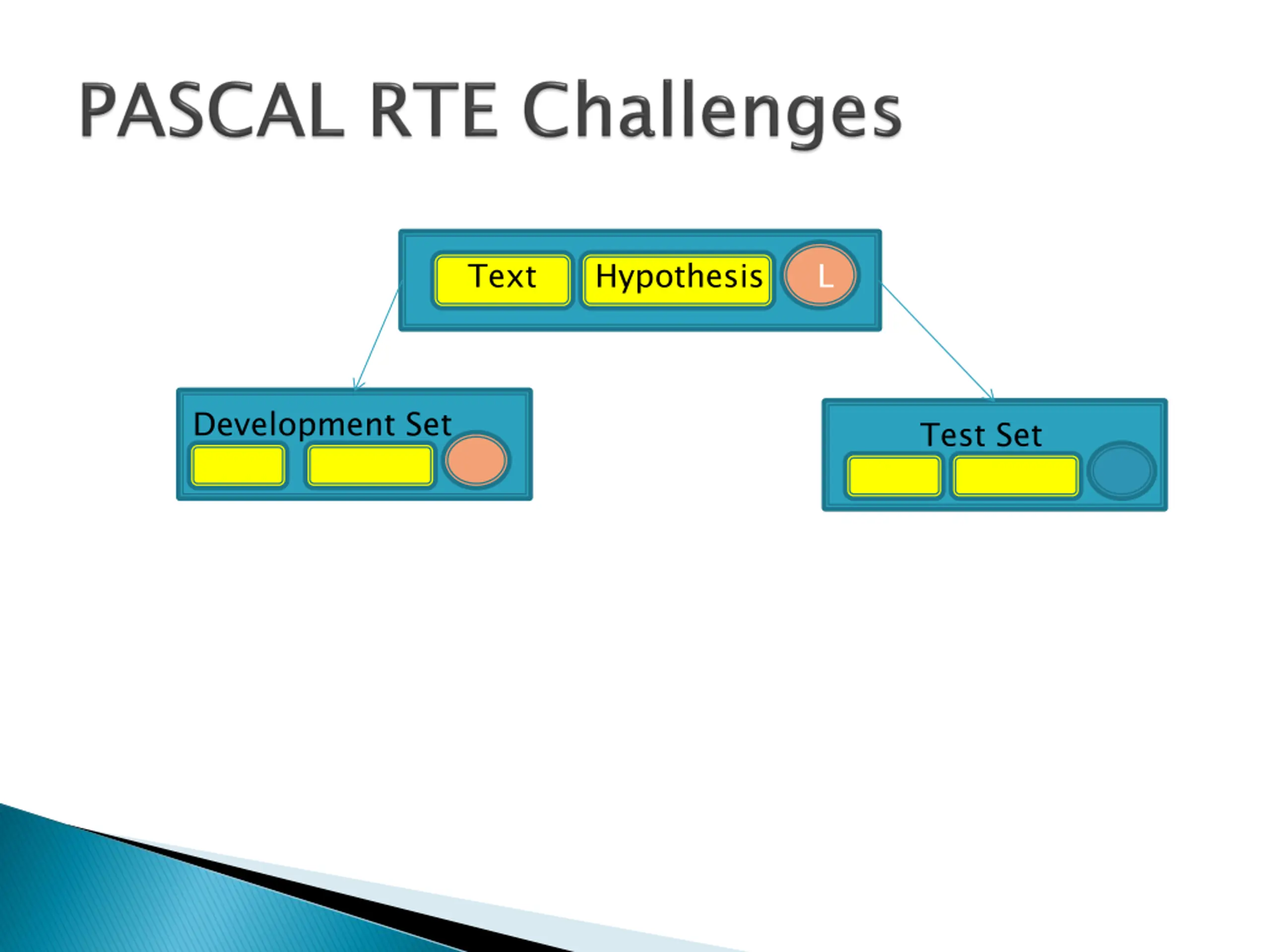 PASCAL RTE Challenges

Text Hypothesis L

Development Set

Test Set